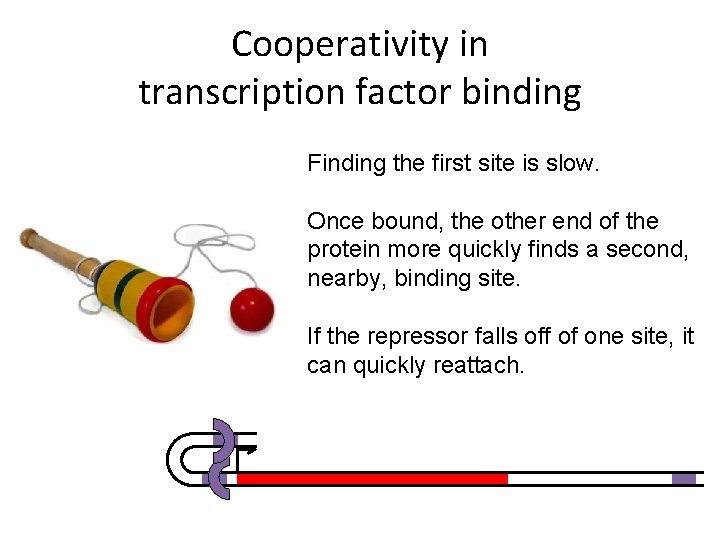 Cooperativity in transcription factor binding

Finding the first site is slow.

Once bound, the other end of the protein more quickly finds a second, nearby, binding site.

If the repressor falls off of one site, it can quickly reattach.